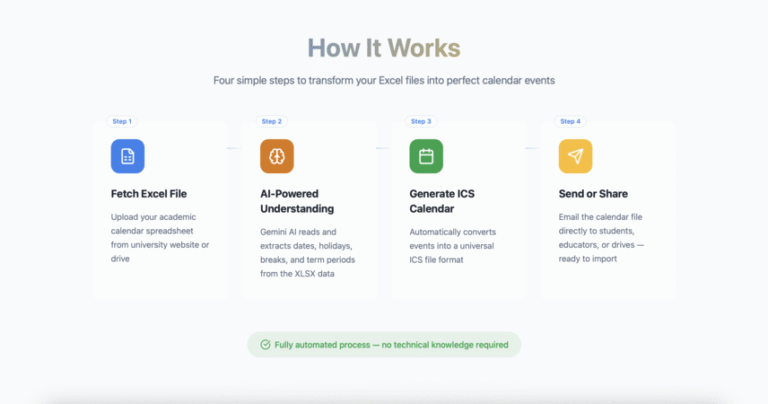 How It Works

Four simple steps to transform your Excel files into perfect calendar events

Step 1

Fetch Excel File

Upload your academic calendar spreadsheet from university website or drive

Step 2

AI-Powered Understanding

Gemini AI reads and extracts dates, holidays, breaks, and term periods from the XLSX data

Step 3

Generate ICS Calendar

Automatically converts events into a universal ICS file format

Step 4

Send or Share

Email the calendar file directly to students, educators, or drives — ready to import

Fully automated process — no technical knowledge required